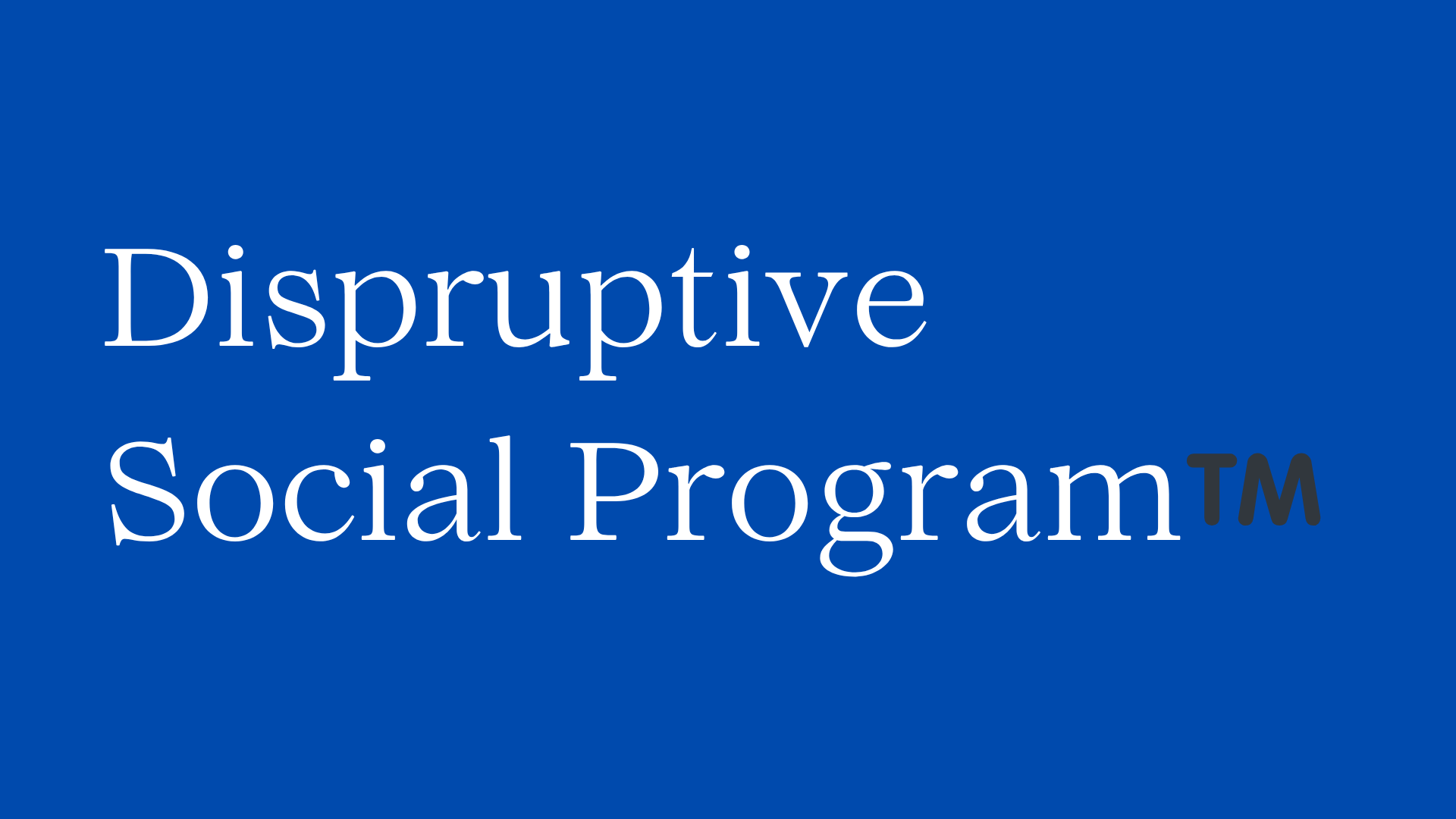 Dispruptive
Social ProgramTM